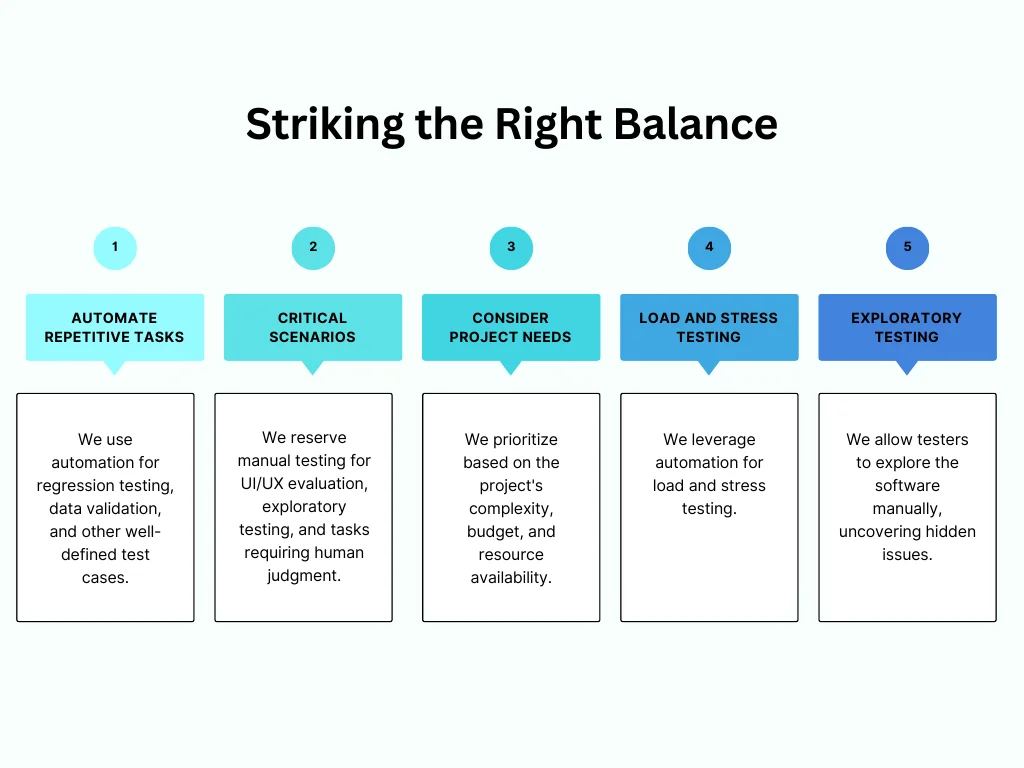 Striking the Right Balance

1

AUTOMATE REPETITIVE TASKS

We use automation for regression testing, data validation, and other well-defined test cases.

2

CRITICAL SCENARIOS

We reserve manual testing for UI/UX evaluation, exploratory testing, and tasks requiring human judgment.

3

CONSIDER PROJECT NEEDS

We prioritize based on the project's complexity, budget, and resource availability.

4

LOAD AND STRESS TESTING

We leverage automation for load and stress testing.

5

EXPLORATORY TESTING

We allow testers to explore the software manually, uncovering hidden issues.